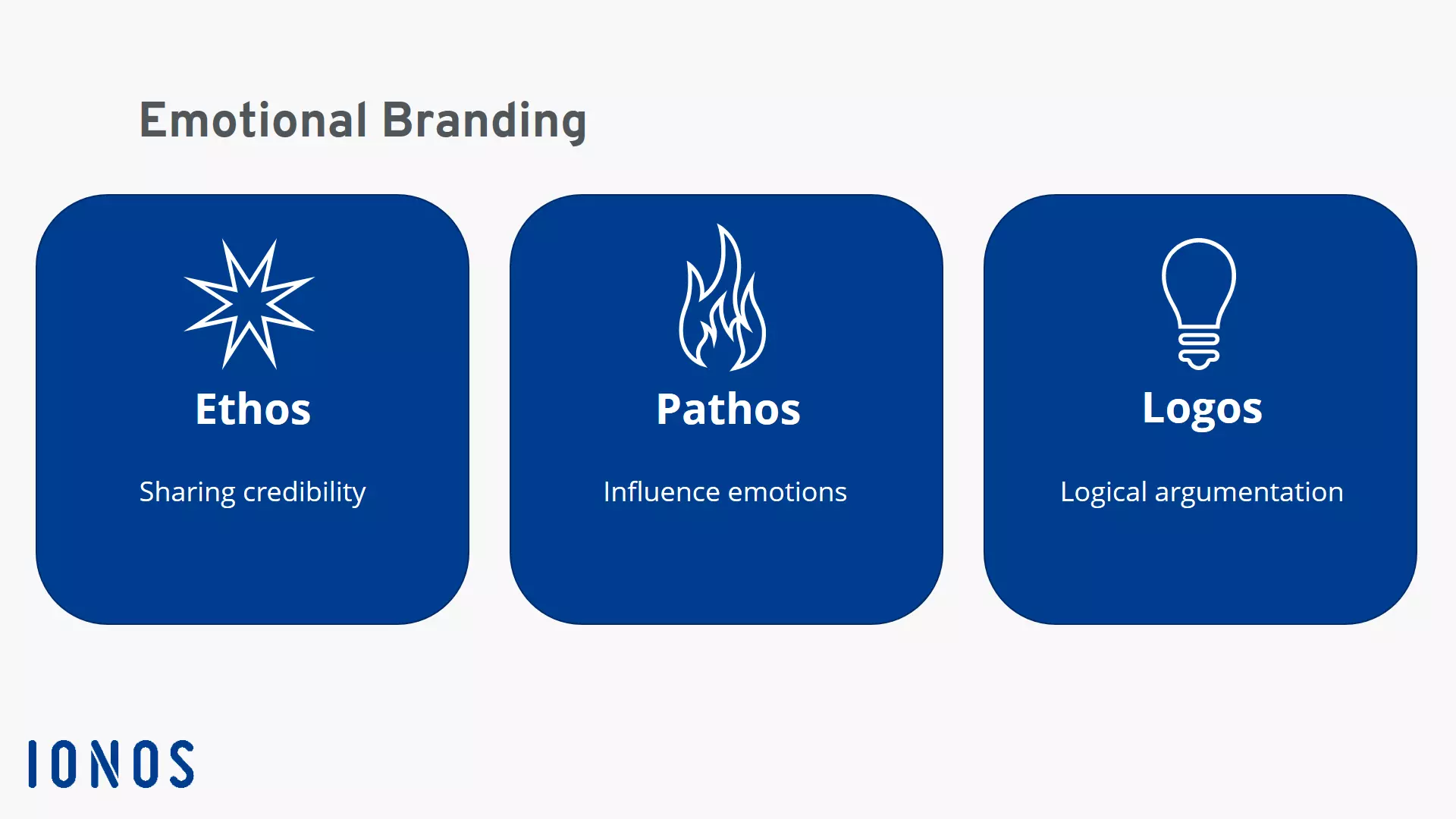 Emotional Branding

Ethos

Sharing credibility

Pathos

Influence emotions

Logos

Logical argumentation

IONOS